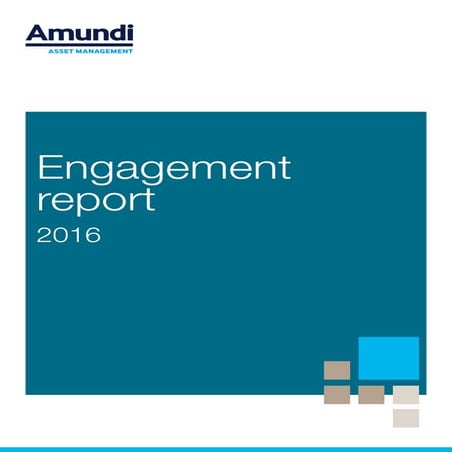 Amundi
ASSET MANAGEMENT

Engagement report
2016